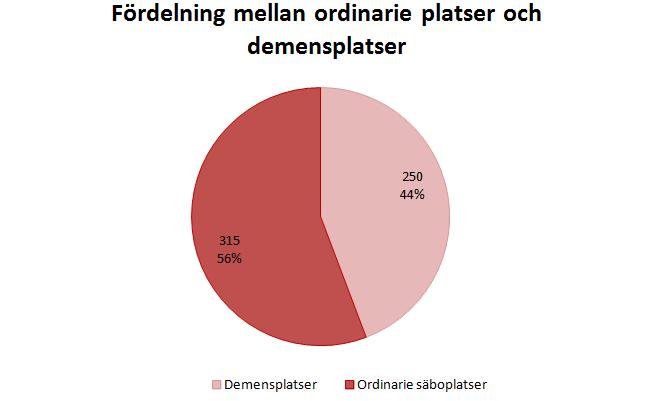 Fördelning mellan ordinarie platser och demensplatser

250
44%

315
56%

Demensplatser Ordinarie säboplatser